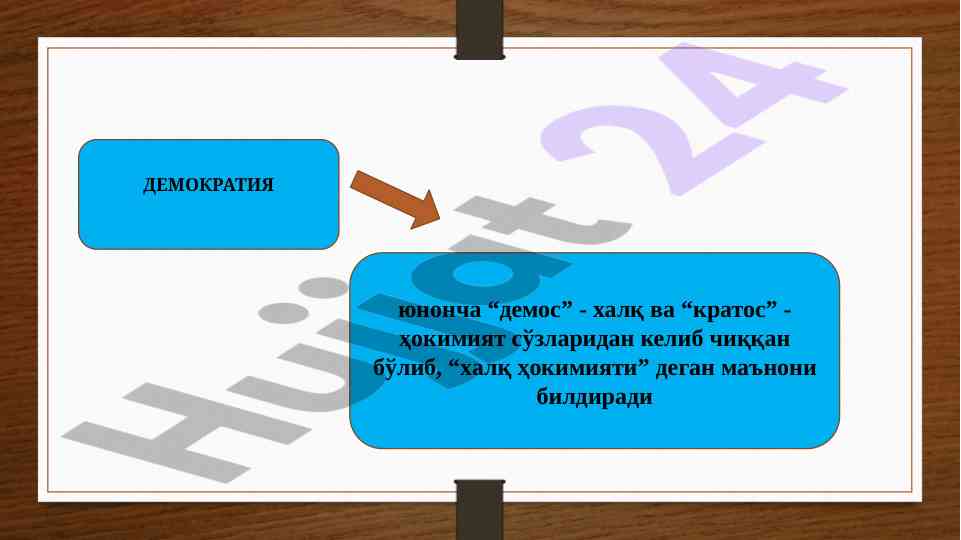 ДЕМОКРАТИЯ

юнонча “демос” - халқ ва “кратос” - ҳокимият сўзларидан келиб чиққан бўлиб, “халқ ҳокимияти” деган маънони билдиради

Hujjat 24